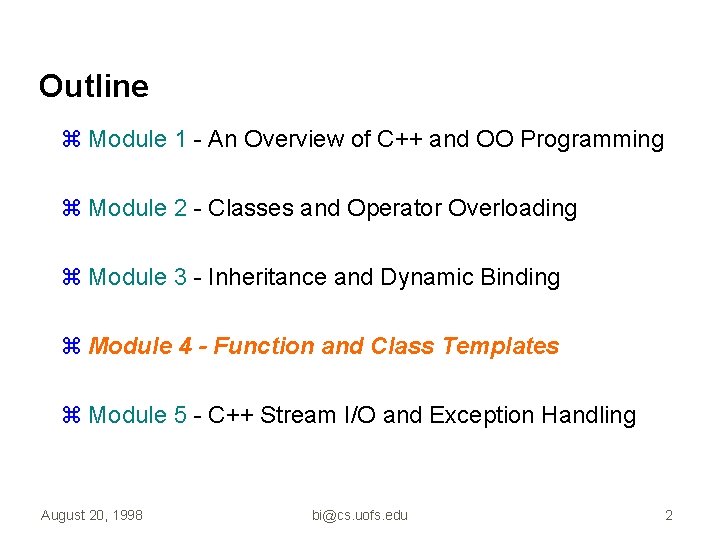 Outline

⌘ Module 1 - An Overview of C++ and OO Programming

⌘ Module 2 - Classes and Operator Overloading

⌘ Module 3 - Inheritance and Dynamic Binding

⌘ Module 4 - Function and Class Templates

⌘ Module 5 - C++ Stream I/O and Exception Handling

August 20, 1998

bi@cs.uofs.edu

2